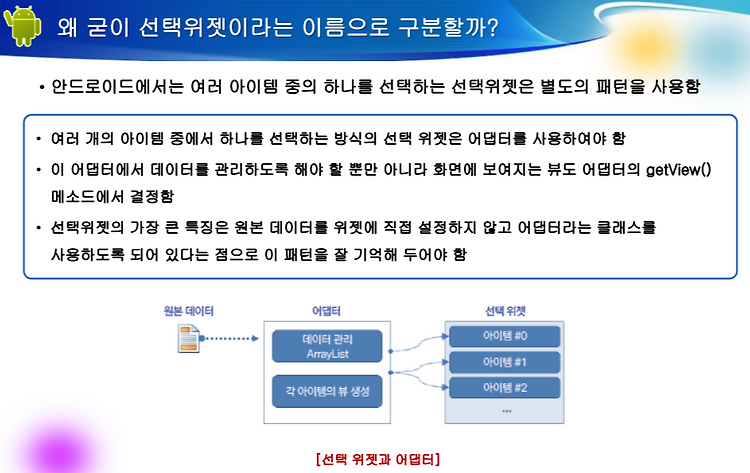 왜 굳이 선택위젯이라는 이름으로 구분할까?

• 안드로이드에서는 여러 아이템 중의 하나를 선택하는 선택위젯은 별도의 패턴을 사용함

• 여러 개의 아이템 중에서 하나를 선택하는 방식의 선택 위젯은 어댑터를 사용하여야 함

• 이 어댑터에서 데이터를 관리하도록 해야 할 뿐만 아니라 화면에 보여지는 뷰도 어댑터의 getView() 메소드에서 결정함

• 선택위젯의 가장 큰 특징은 원본 데이터를 위젯에 직접 설정하지 않고 어댑터라는 클래스를 사용하도록 되어 있다는 점으로 이 패턴을 잘 기억해 두어야 함

원본 데이터

어댑터

데이터 관리
ArrayList

각 아이템의 뷰 생성

선택 위젯

아이템 #0

아이템 #1

아이템 #2

...

[선택 위젯과 어댑터]